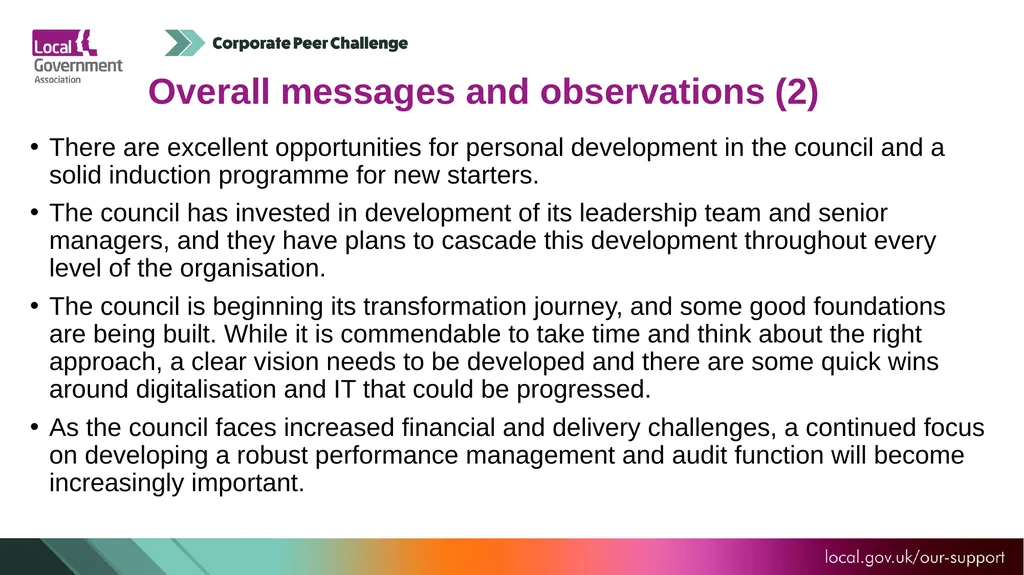 Local Government Association

Corporate Peer Challenge

Overall messages and observations (2)

• There are excellent opportunities for personal development in the council and a solid induction programme for new starters.

• The council has invested in development of its leadership team and senior managers, and they have plans to cascade this development throughout every level of the organisation.

• The council is beginning its transformation journey, and some good foundations are being built. While it is commendable to take time and think about the right approach, a clear vision needs to be developed and there are some quick wins around digitalisation and IT that could be progressed.

• As the council faces increased financial and delivery challenges, a continued focus on developing a robust performance management and audit function will become increasingly important.

local.gov.uk/our-support